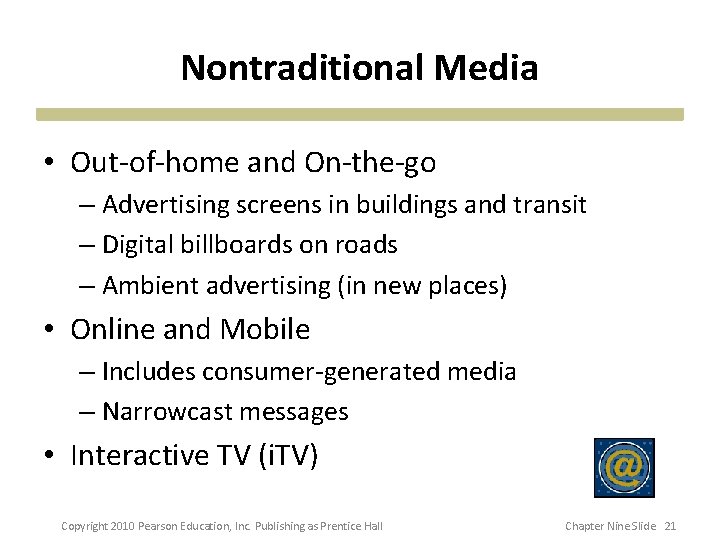 Nontraditional Media

• Out-of-home and On-the-go
– Advertising screens in buildings and transit
– Digital billboards on roads
– Ambient advertising (in new places)
• Online and Mobile
– Includes consumer-generated media
– Narrowcast messages
• Interactive TV (iTV)

@

Copyright 2010 Pearson Education, Inc. Publishing as Prentice Hall

Chapter Nine Slide 21